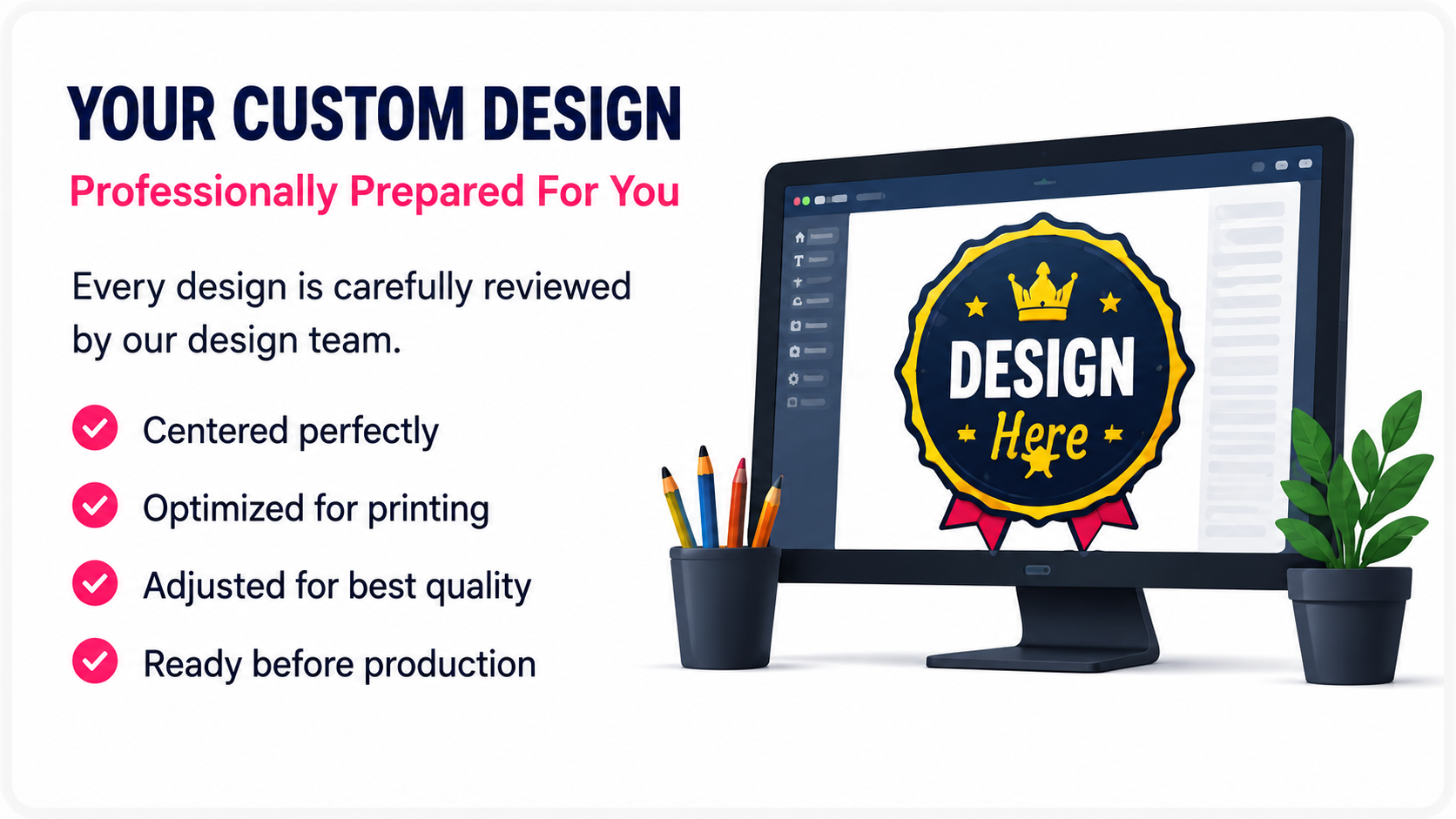 YOUR CUSTOM DESIGN

Professionally Prepared For You

Every design is carefully reviewed by our design team.

Centered perfectly

Optimized for printing

Adjusted for best quality

Ready before production

DESIGN

Here